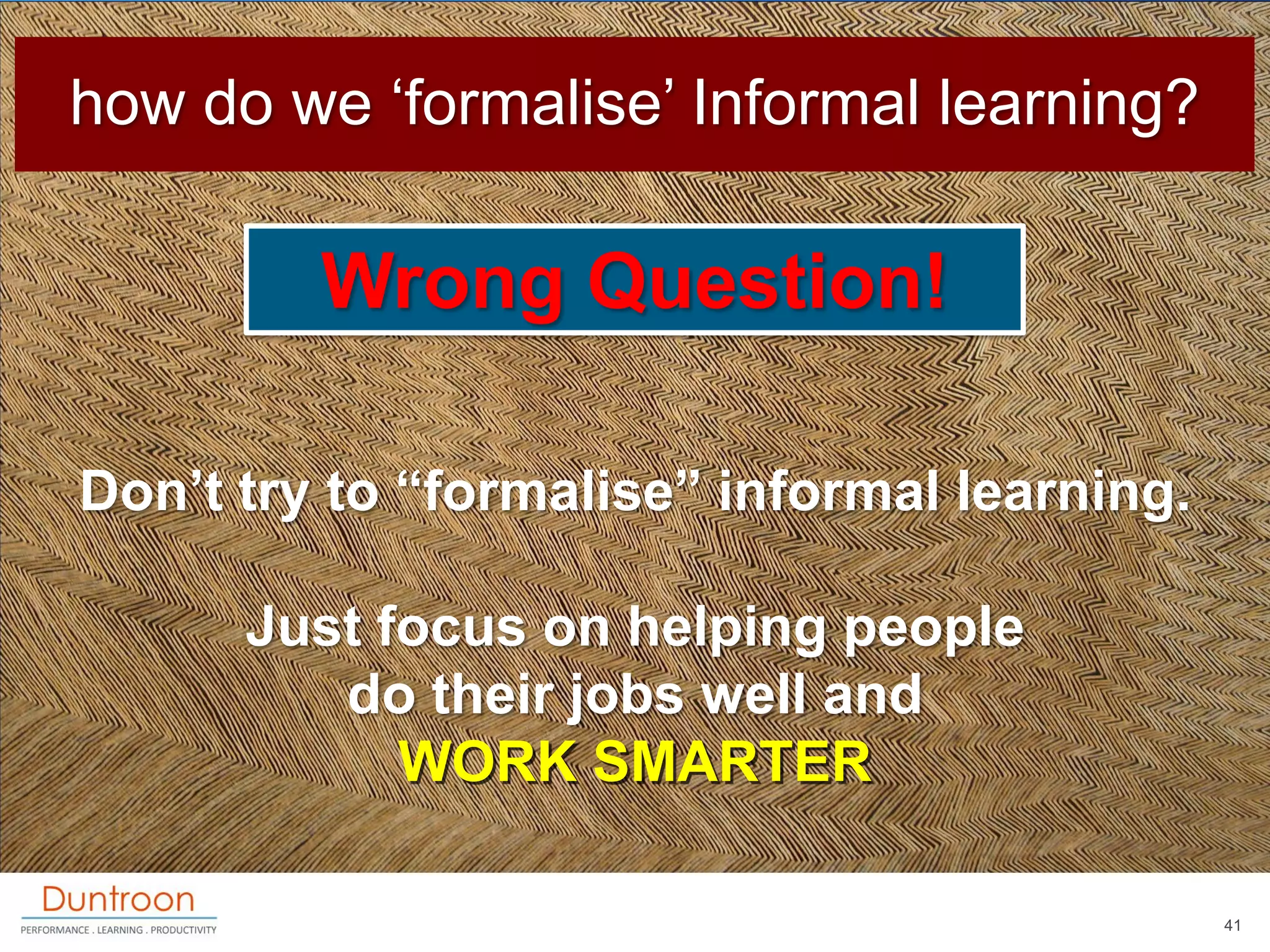 how do we ‘formalise’ Informal learning?

Wrong Question!

Don’t try to “formalise” informal learning.

Just focus on helping people do their jobs well and WORK SMARTER

Duntroon
PERFORMANCE . LEARNING . PRODUCTIVITY

41